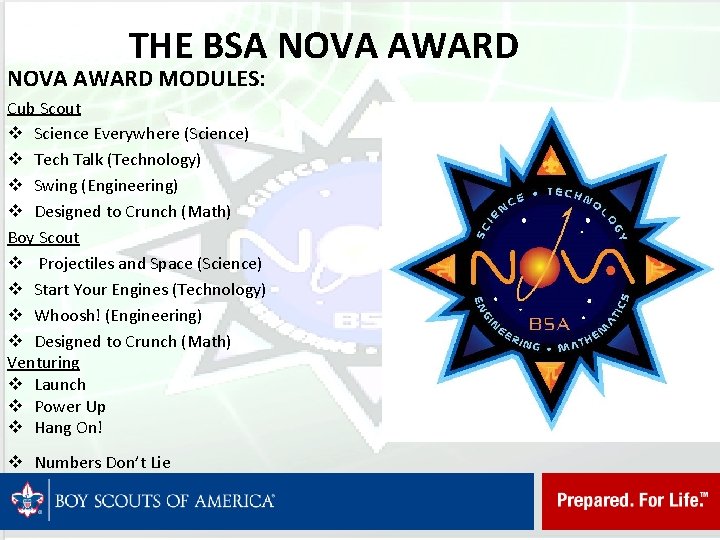 THE BSA NOVA AWARD

NOVA AWARD MODULES:

Cub Scout
❖ Science Everywhere (Science)
❖ Tech Talk (Technology)
❖ Swing (Engineering)
❖ Designed to Crunch (Math)

Boy Scout
❖ Projectiles and Space (Science)
❖ Start Your Engines (Technology)
❖ Whoosh! (Engineering)
❖ Designed to Crunch (Math)

Venturing
❖ Launch
❖ Power Up
❖ Hang On!

❖ Numbers Don't Lie

SCIENCE • TECHNOLOGY
NOVA
BSA
ENGINEERING • MATHEMATICS

BOY SCOUTS OF AMERICA®

Prepared. For Life.™